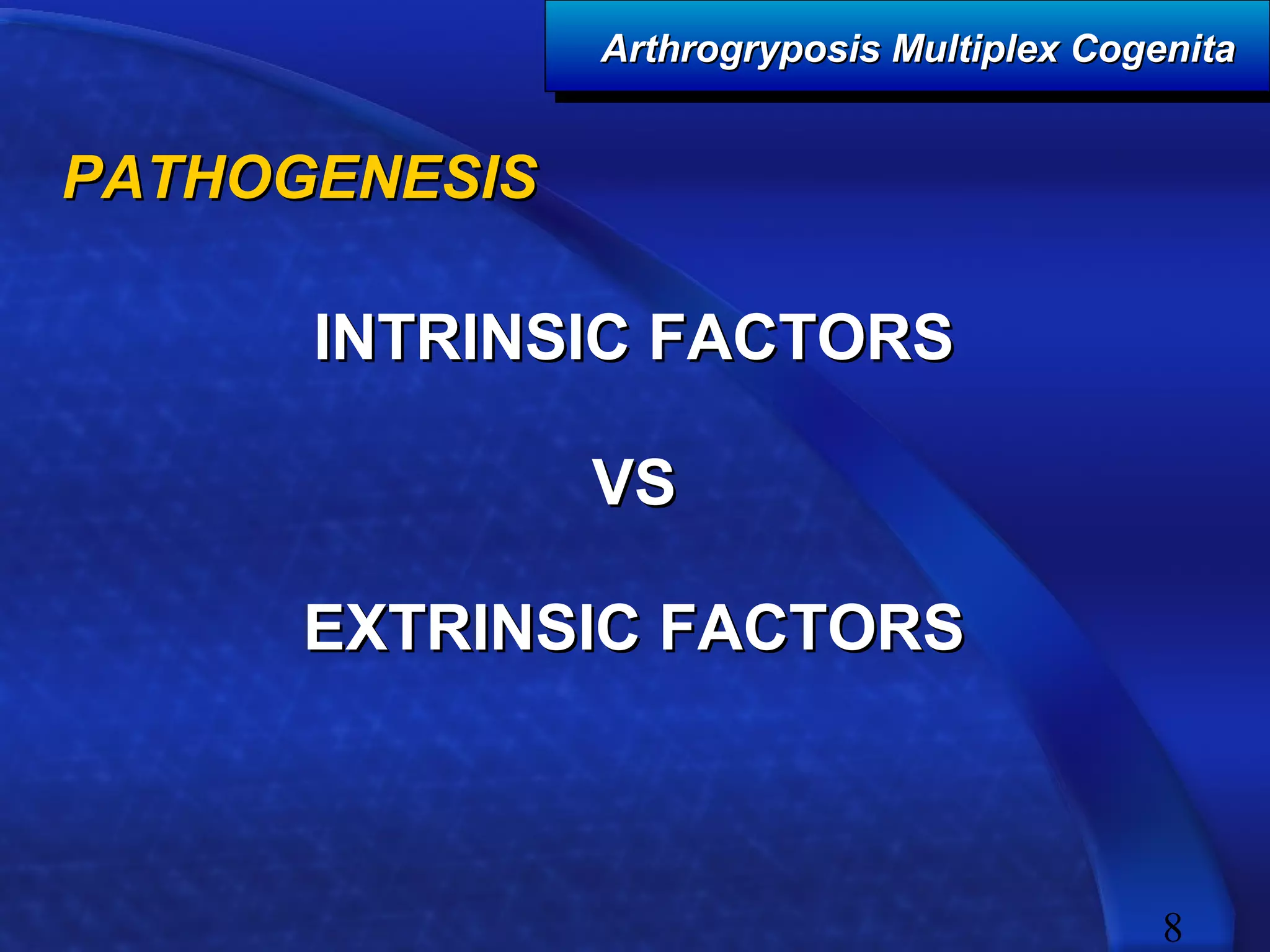 Arthrogryposis Multiplex Cogenita

PATHOGENESIS

INTRINSIC FACTORS

VS

EXTRINSIC FACTORS

8